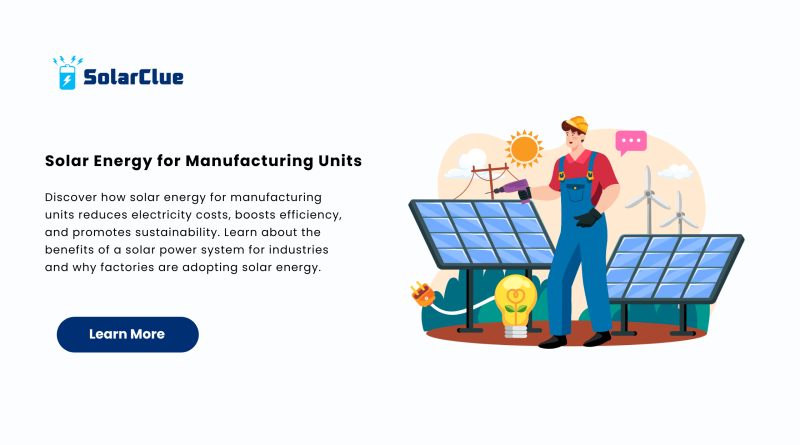 SolarClue

Solar Energy for Manufacturing Units

Discover how solar energy for manufacturing units reduces electricity costs, boosts efficiency, and promotes sustainability. Learn about the benefits of a solar power system for industries and why factories are adopting solar energy.

Learn More